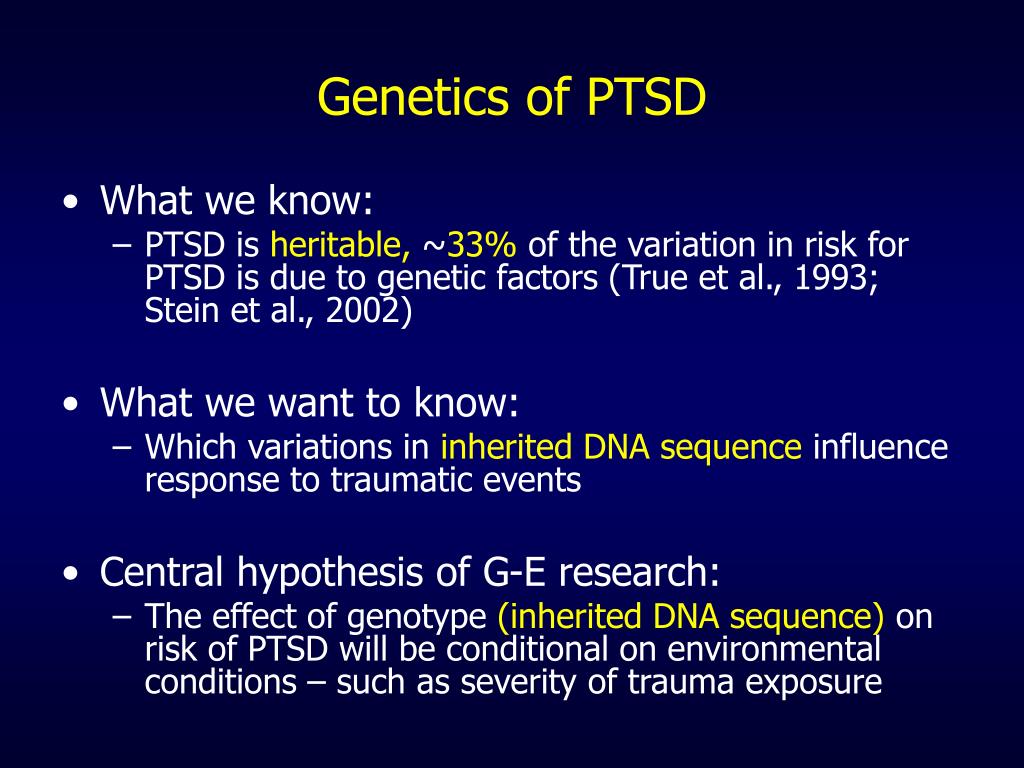 Genetics of PTSD

• What we know:
– PTSD is heritable, ~33% of the variation in risk for PTSD is due to genetic factors (True et al., 1993; Stein et al., 2002)

• What we want to know:
– Which variations in inherited DNA sequence influence response to traumatic events

• Central hypothesis of G-E research:
– The effect of genotype (inherited DNA sequence) on risk of PTSD will be conditional on environmental conditions – such as severity of trauma exposure